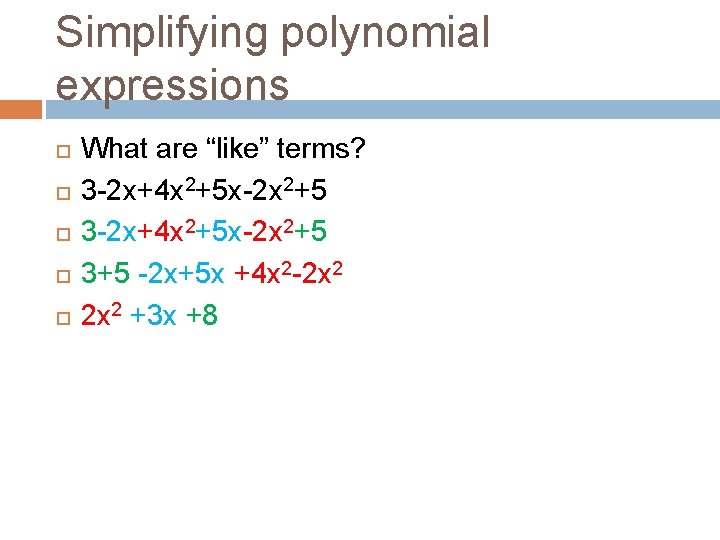 Simplifying polynomial expressions

- What are “like” terms?
- $3-2x+4x^2+5x-2x^2+5$
- $3-2x+4x^2+5x-2x^2+5$
- $3+5 -2x+5x +4x^2-2x^2$
- $2x^2 +3x +8$